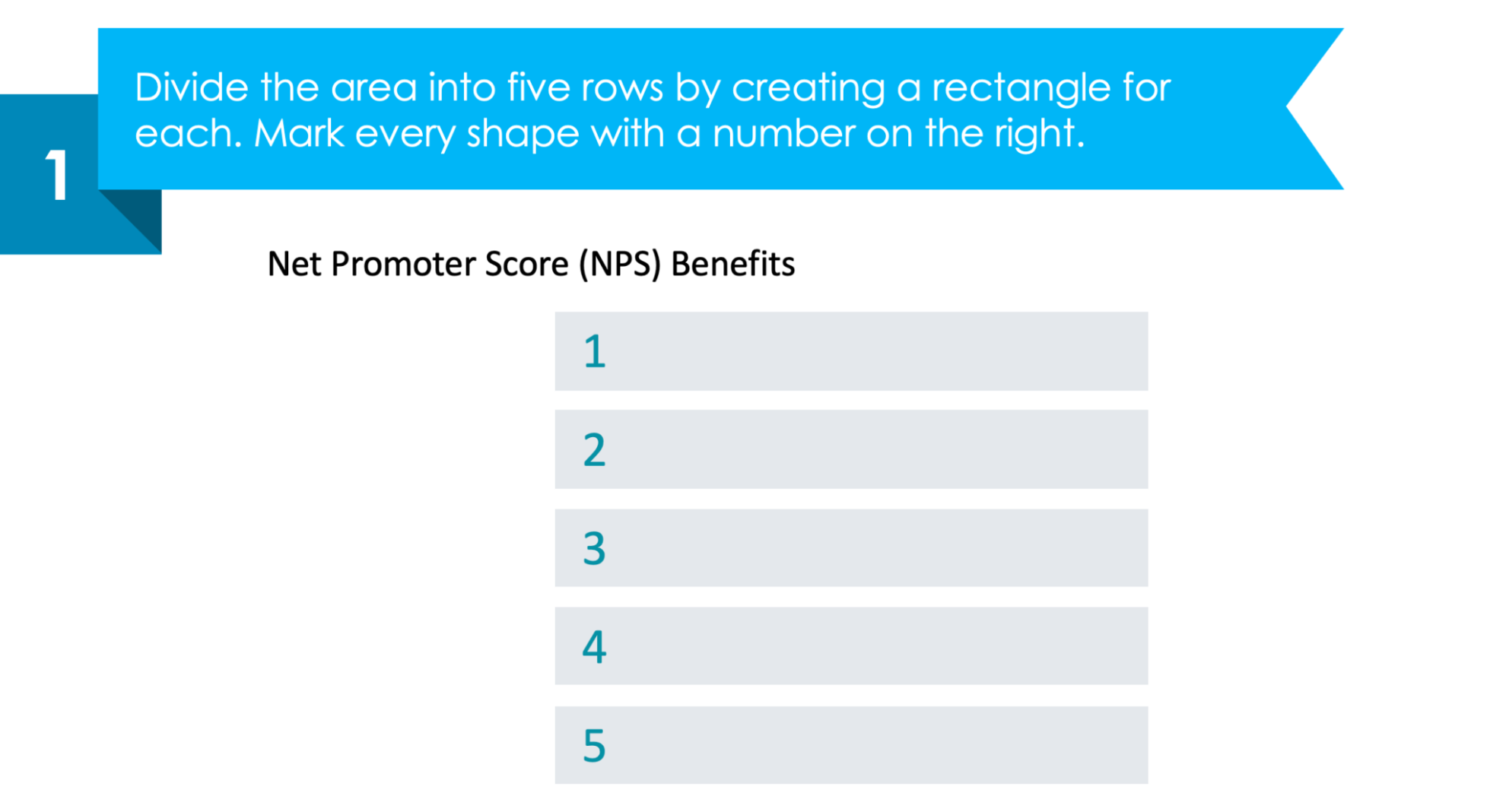 1

Divide the area into five rows by creating a rectangle for each. Mark every shape with a number on the right.

Net Promoter Score (NPS) Benefits

1

2

3

4

5